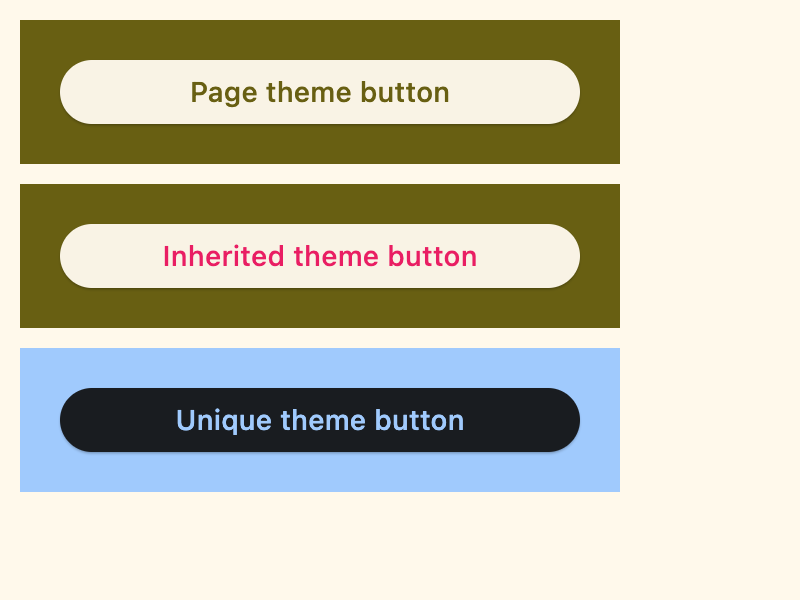 Page theme button

Inherited theme button

Unique theme button